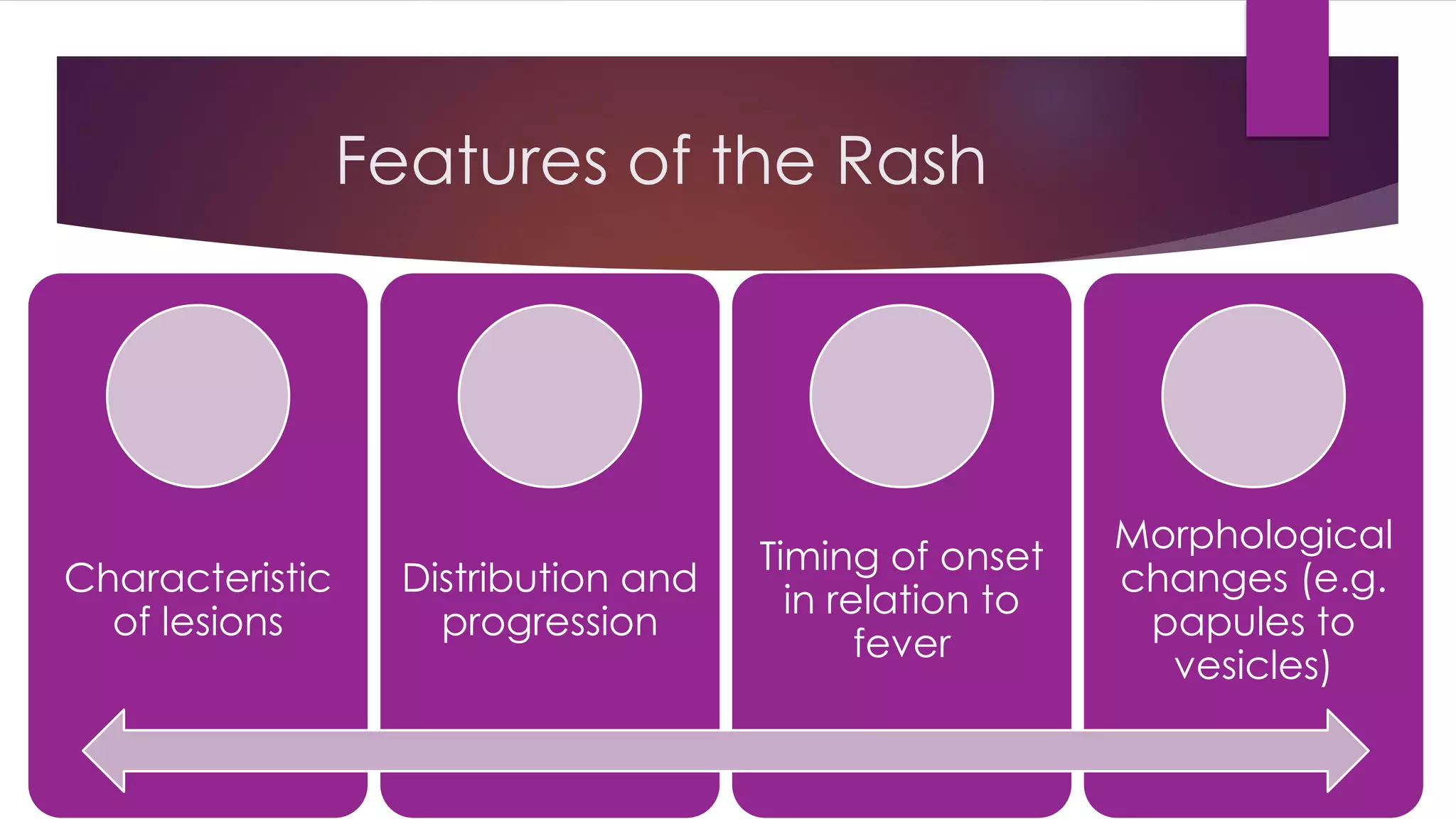 Features of the Rash

Characteristic of lesions

Distribution and progression

Timing of onset in relation to fever

Morphological changes (e.g. papules to vesicles)